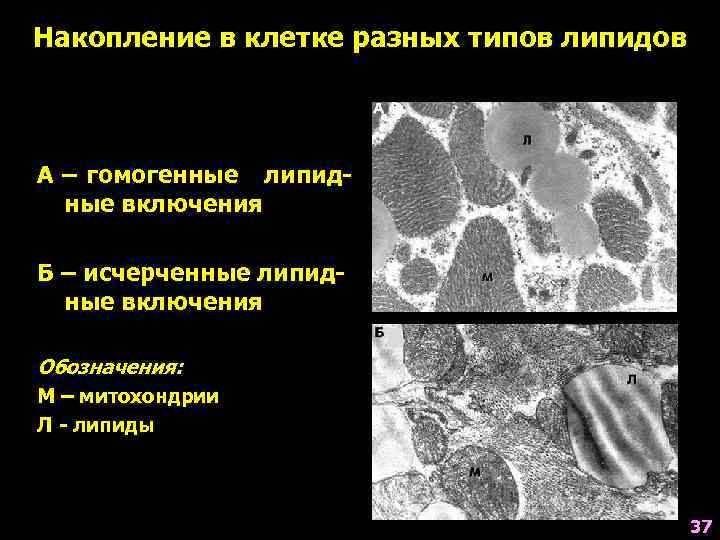 Накопление в клетке разных типов липидов

А – гомогенные липидные включения

Б – исчерченные липидные включения

Обозначения:

М – митохондрии

Л - липиды

А

Л

М

Б

Л

М

37